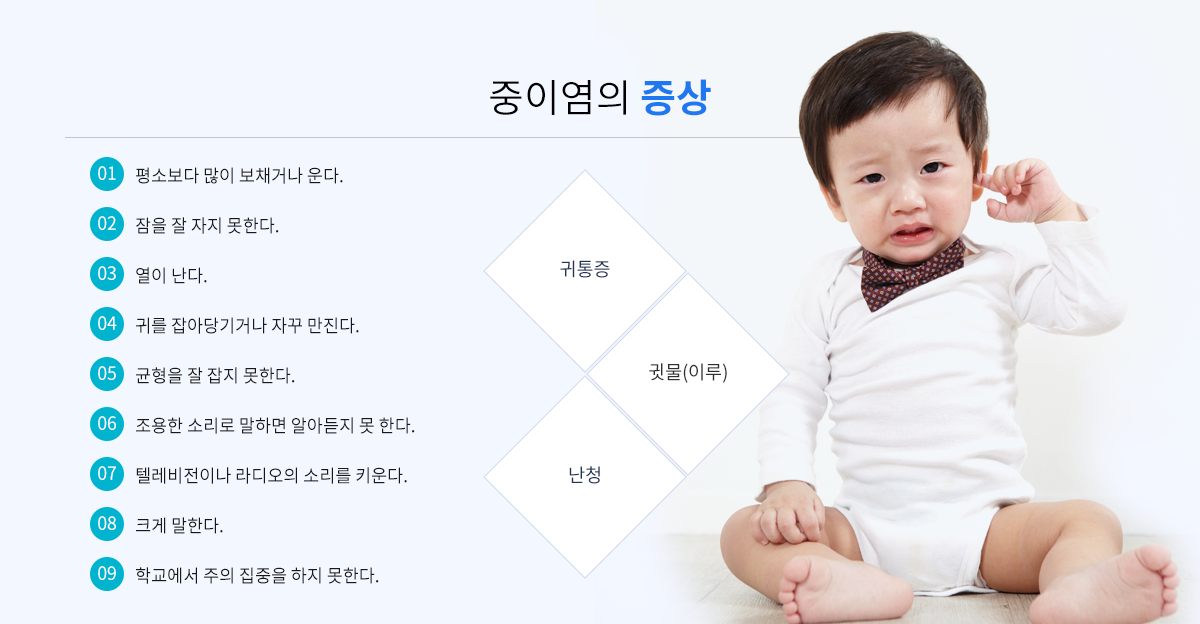 중이염의 증상

01 평소보다 많이 보채거나 운다.

02 잠을 잘 자지 못한다.

03 열이 난다.

04 귀를 잡아당기거나 자꾸 만진다.

05 균형을 잘 잡지 못한다.

06 조용한 소리로 말하면 알아듣지 못 한다.

07 텔레비전이나 라디오의 소리를 키운다.

08 크게 말한다.

09 학교에서 주의 집중을 하지 못한다.

귀통증

귓물(이루)

난청